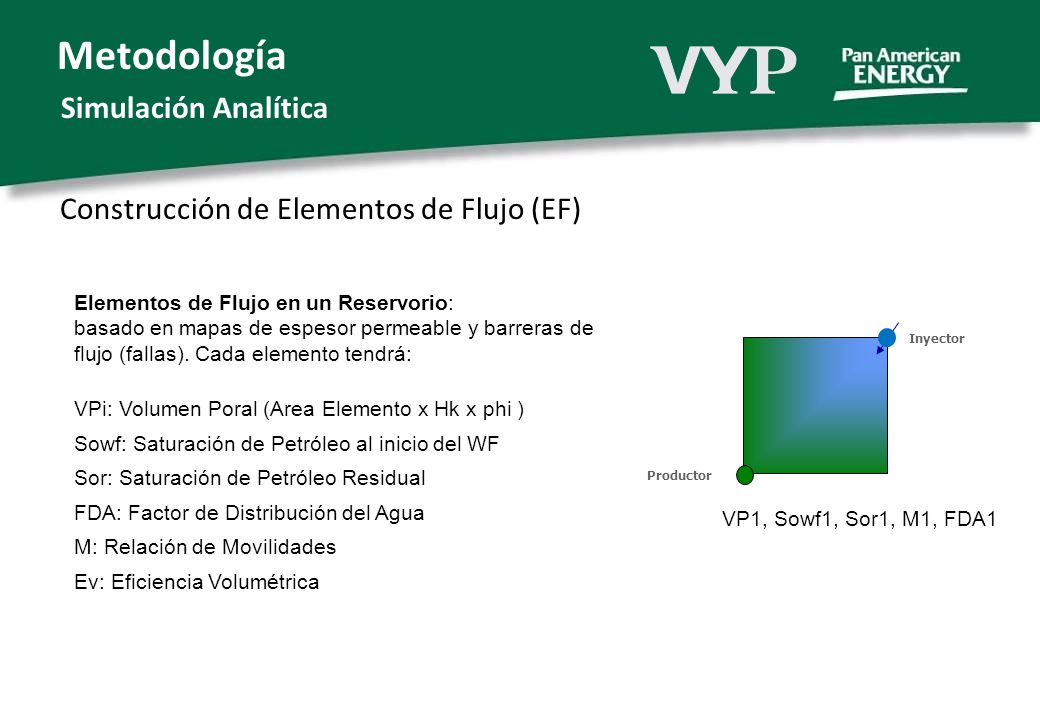 Metodología
Simulación Analítica

VYP

Pan American ENERGY

Construcción de Elementos de Flujo (EF)

Elementos de Flujo en un Reservorio:
basado en mapas de espesor permeable y barreras de flujo (fallas). Cada elemento tendrá:

VPi: Volumen Poral (Area Elemento x Hk x phi )

Sowf: Saturación de Petróleo al inicio del WF

Sor: Saturación de Petróleo Residual

FDA: Factor de Distribución del Agua

M: Relación de Movilidades

Ev: Eficiencia Volumétrica

Inyector

Productor

VP1, Sowf1, Sor1, M1, FDA1